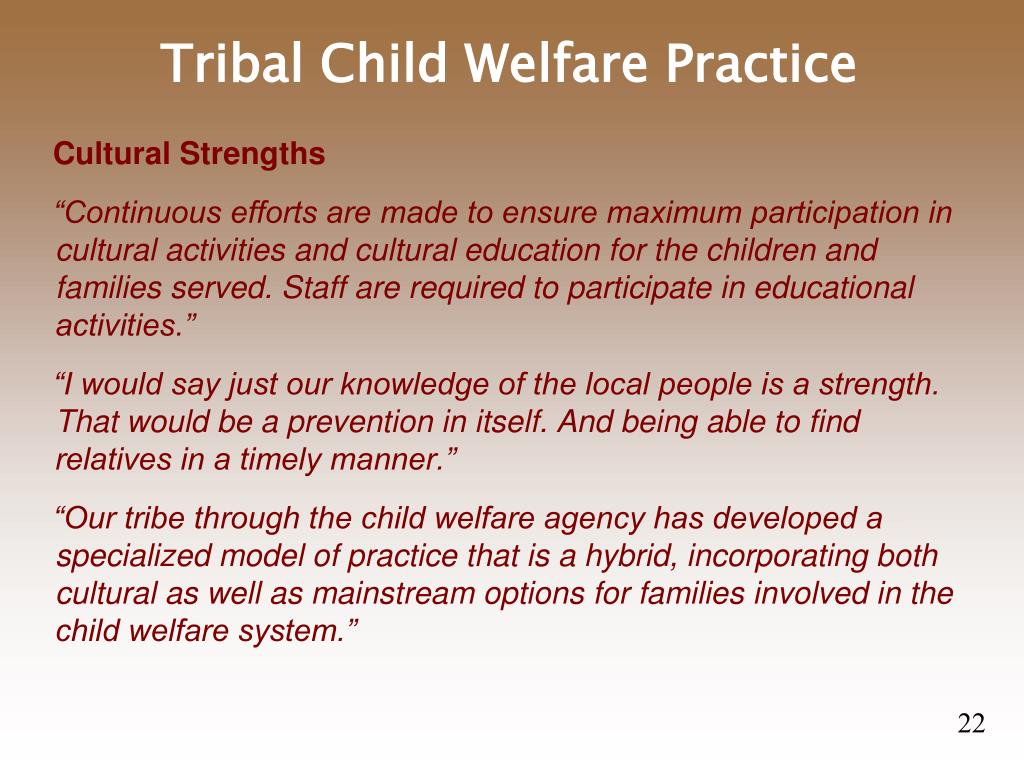 Tribal Child Welfare Practice

Cultural Strengths

“Continuous efforts are made to ensure maximum participation in cultural activities and cultural education for the children and families served. Staff are required to participate in educational activities.”

“I would say just our knowledge of the local people is a strength. That would be a prevention in itself. And being able to find relatives in a timely manner.”

“Our tribe through the child welfare agency has developed a specialized model of practice that is a hybrid, incorporating both cultural as well as mainstream options for families involved in the child welfare system.”

22